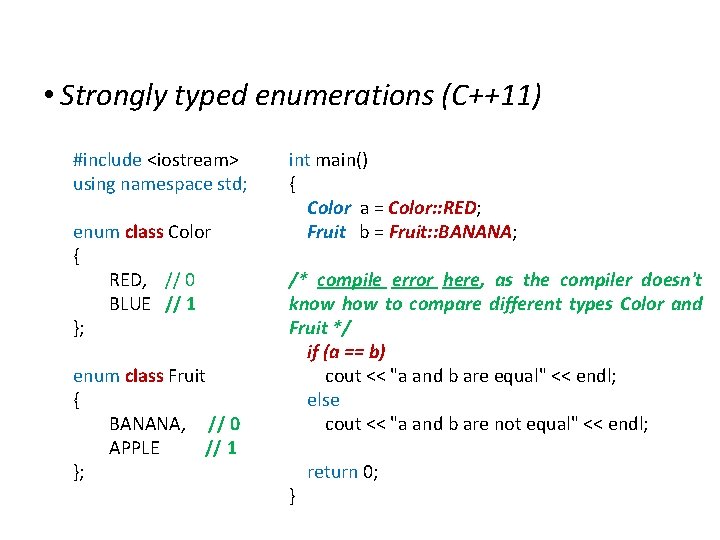 • Strongly typed enumerations (C++11)

#include <iostream>
using namespace std;

enum class Color
{
RED, // 0
BLUE // 1
};

enum class Fruit
{
BANANA, // 0
APPLE // 1
};

int main()
{
Color a = Color::RED;
Fruit b = Fruit::BANANA;

/* compile error here, as the compiler doesn't know how to compare different types Color and Fruit */
if (a == b)
cout << "a and b are equal" << endl;
else
cout << "a and b are not equal" << endl;

return 0;
}